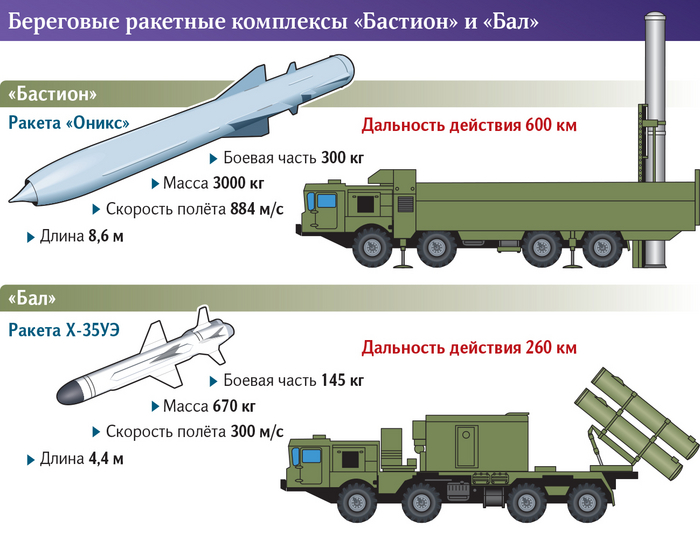 Береговые ракетные комплексы «Бастион» и «Бал»

«Бастион»

Ракета «Оникс»

Дальность действия 600 км

Боевая часть 300 кг

Масса 3000 кг

Скорость полёта 884 м/с

Длина 8,6 м

«Бал»

Ракета Х-35УЭ

Дальность действия 260 км

Боевая часть 145 кг

Масса 670 кг

Скорость полёта 300 м/с

Длина 4,4 м